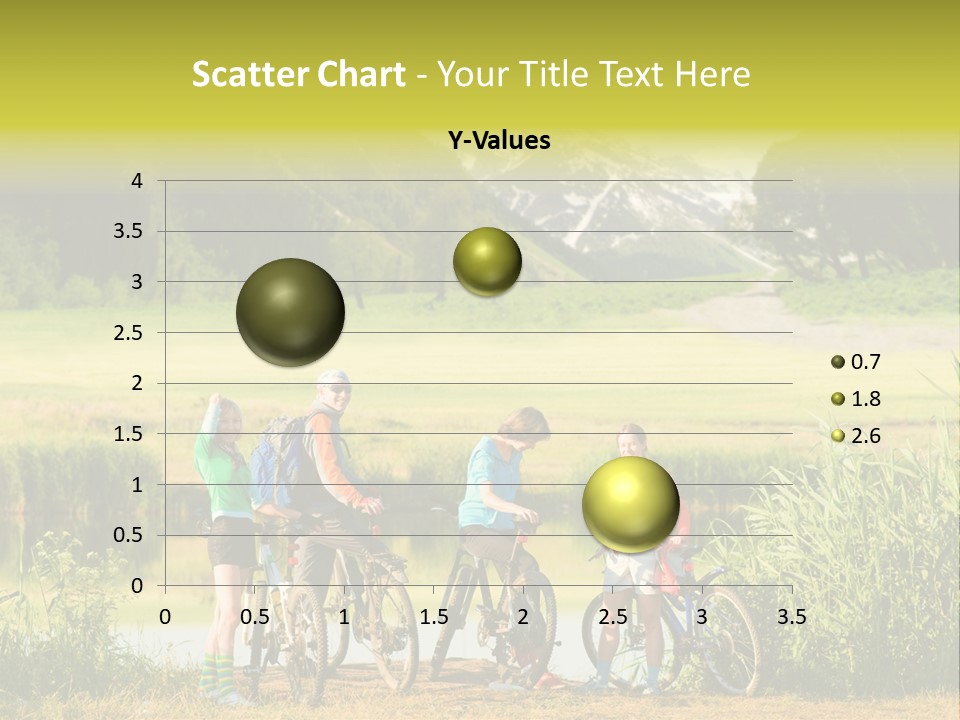 Scatter Chart - Your Title Text Here

Y-Values

4
3.5
3
2.5
2
1.5
1
0.5
0

0 0.5 1 1.5 2 2.5 3 3.5

0.7
1.8
2.6